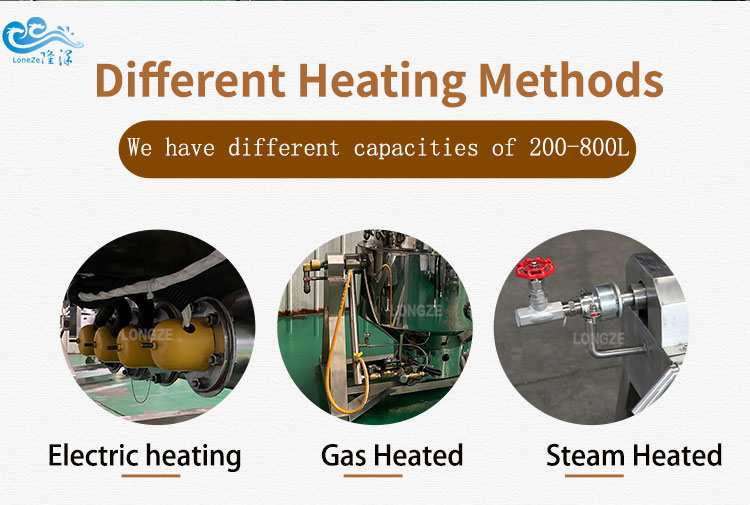 LoneZe 隆泽

Different Heating Methods

We have different capacities of 200-800L

LONGZE

LONGZE

LONGZE

Electric heating

Gas Heated

Steam Heated